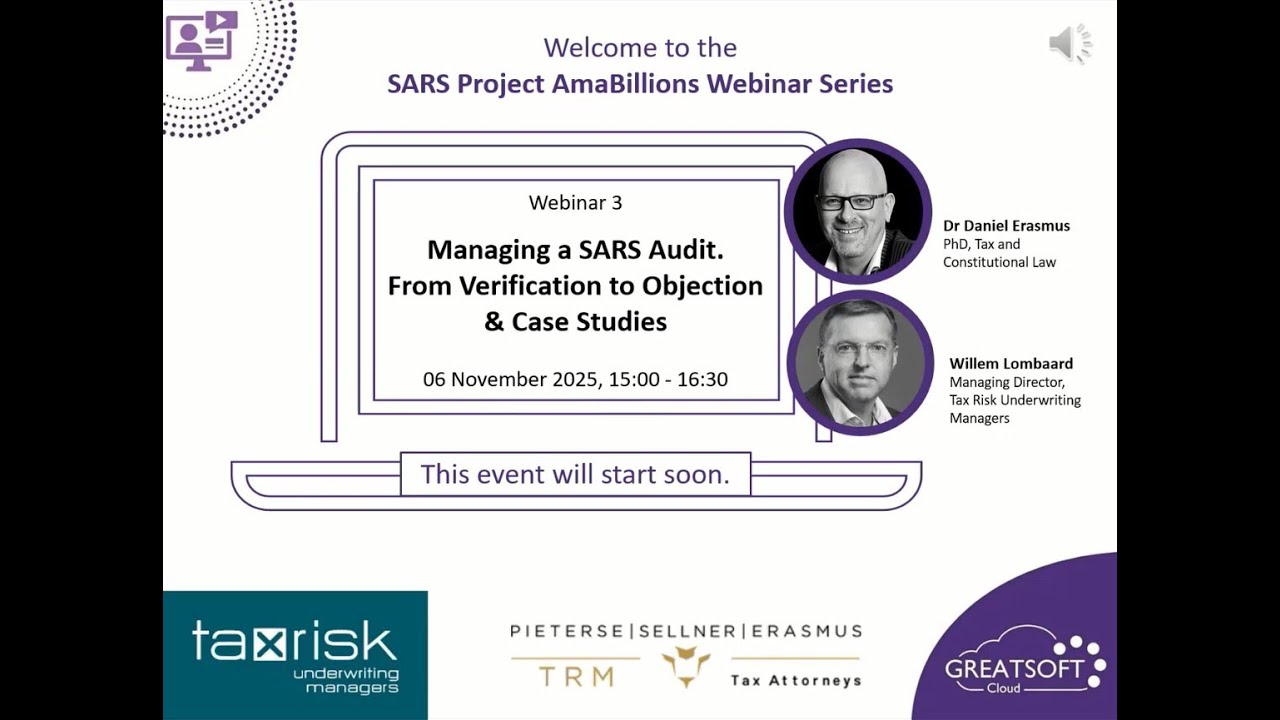 Welcome to the
SARS Project AmaBillions Webinar Series

Webinar 3

Managing a SARS Audit. From Verification to Objection & Case Studies

06 November 2025, 15:00 - 16:30

Dr Daniel Erasmus
PhD, Tax and Constitutional Law

Willem Lombaard
Managing Director, Tax Risk Underwriting Managers

This event will start soon.

taxrisk underwriting managers

PIETERSE | SELLNER | ERASMUS
TRM
Tax Attorneys

GREATSOFT Cloud